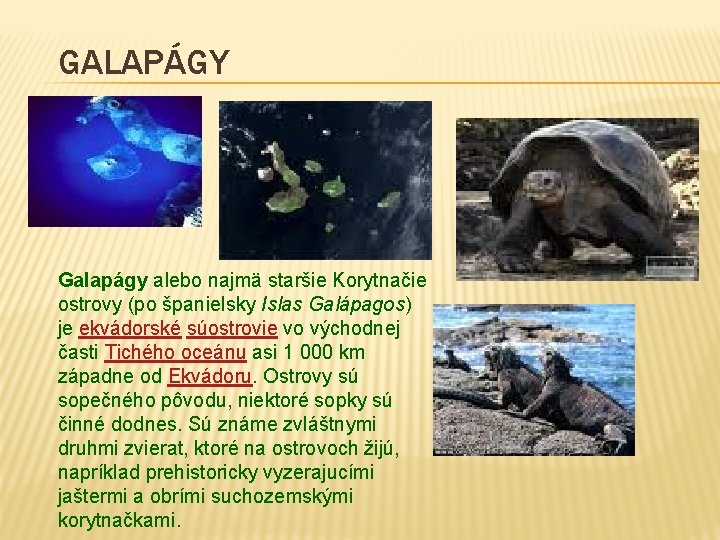 GALAPÁGY

Galapágy alebo najmä staršie Korytnačie ostrovy (po španielsky Islas Galápagos) je ekvádorské súostrovie vo východnej časti Tichého oceánu asi 1 000 km západne od Ekvádoru. Ostrovy sú sopečného pôvodu, niektoré sopky sú činné dodnes. Sú známe zvláštnymi druhmi zvierat, ktoré na ostrovoch žijú, napríklad prehistoricky vyzerajucími jaštermi a obrími suchozemskými korytnačkami.